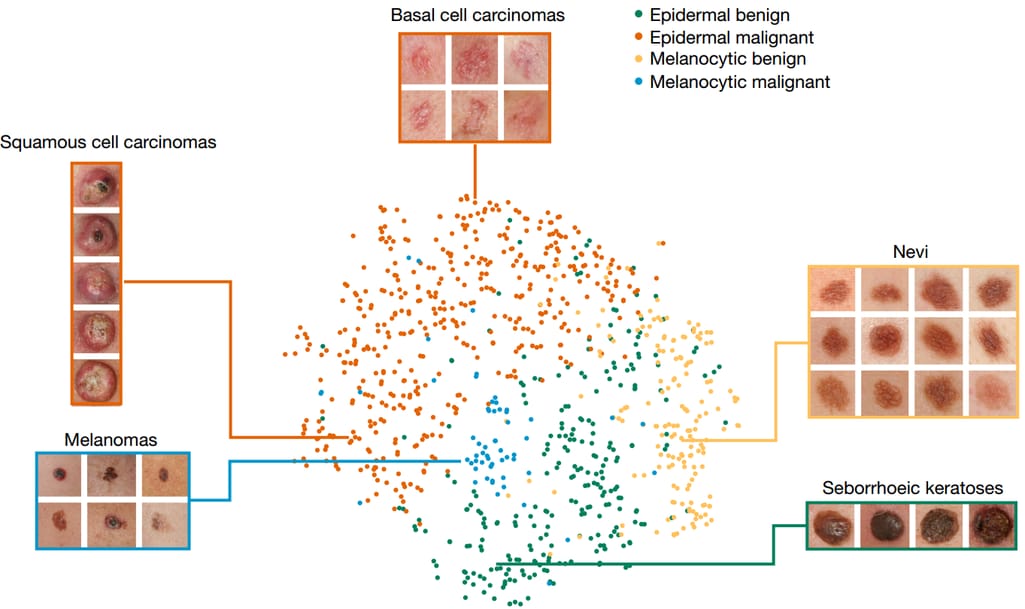 Basal cell carcinomas

Epidermal benign
Epidermal malignant
Melanocytic benign
Melanocytic malignant

Squamous cell carcinomas

Nevi

Melanomas

Seborrhoeic keratoses